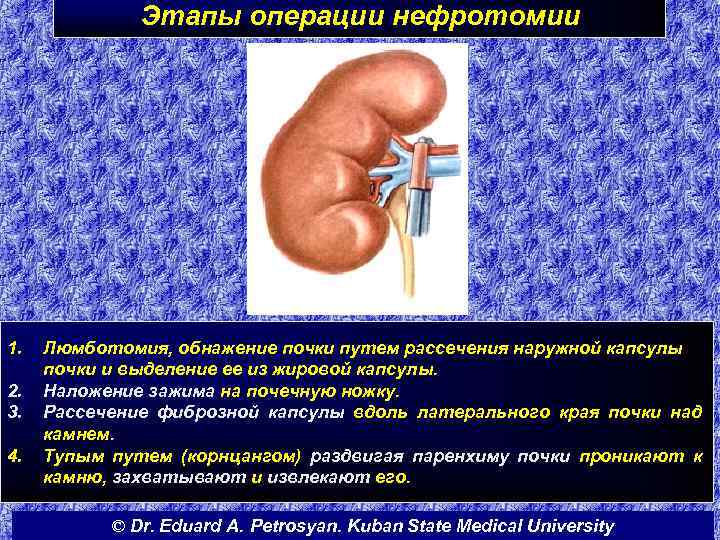 Этапы операции нефротомии

1. Люмботомия, обнажение почки путем рассечения наружной капсулы почки и выделение ее из жировой капсулы.
2. Наложение зажима на почечную ножку.
3. Рассечение фиброзной капсулы вдоль латерального края почки над камнем.
4. Тупым путем (корнцангом) раздвигая паренхиму почки проникают к камню, захватывают и извлекают его.

© Dr. Eduard A. Petrosyan. Kuban State Medical University